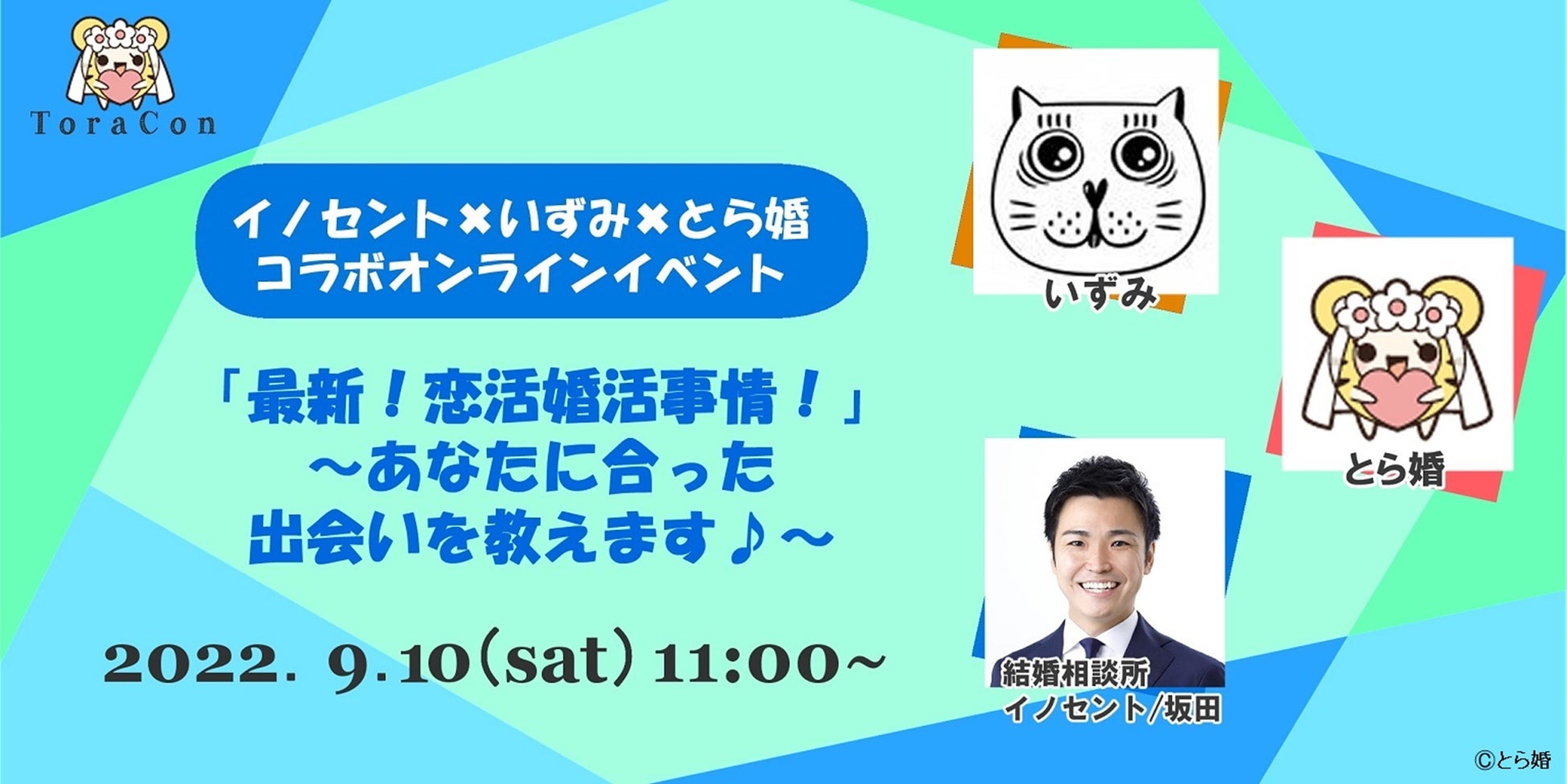 ToraCon

イノセント×いずみ×とら婚
コラボオンラインイベント

「最新！恋活婚活事情！」
～あなたに合った
出会いを教えます♪～

2022. 9.10(sat) 11:00~

いずみ

とら婚

結婚相談所
イノセント/坂田

©とら婚